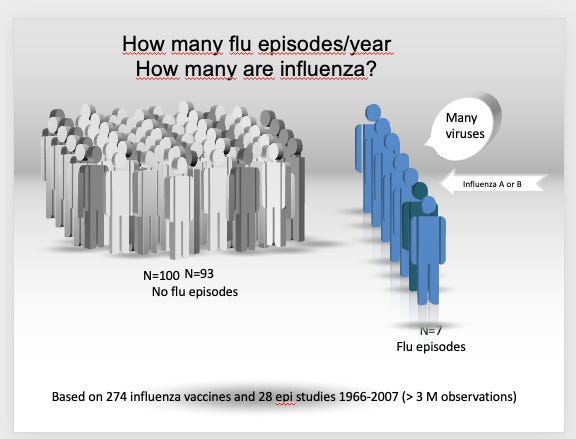 How many flu episodes/year
How many are influenza?

Many viruses

Influenza A or B

N=100 N=93
No flu episodes

N=7
Flu episodes

Based on 274 influenza vaccines and 28 epi studies 1966-2007 (> 3 M observations)